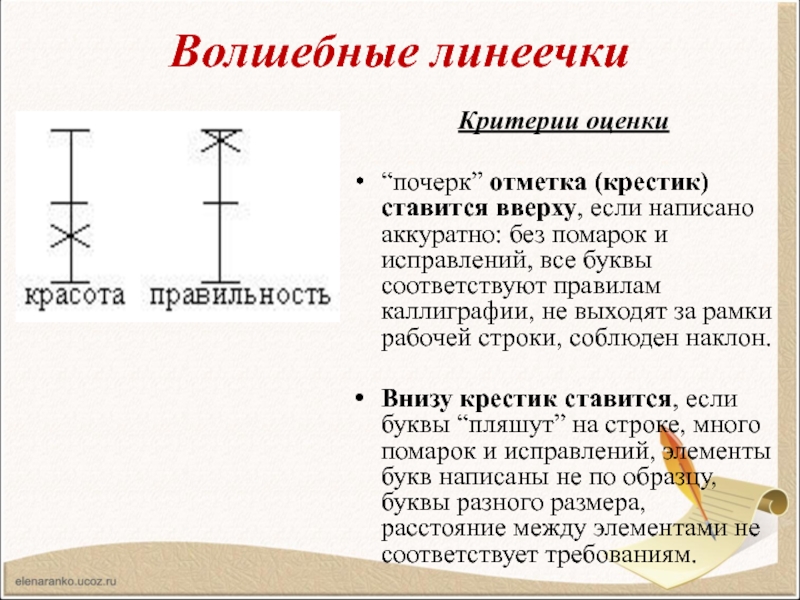 Волшебные линеечки

красота правильность

Критерии оценки

• “почерк” отметка (крестик) ставится вверху, если написано аккуратно: без помарок и исправлений, все буквы соответствуют правилам каллиграфии, не выходят за рамки рабочей строки, соблюден наклон.

• Внизу крестик ставится, если буквы “пляшут” на строке, много помарок и исправлений, элементы букв написаны не по образцу, буквы разного размера, расстояние между элементами не соответствует требованиям.

elenaranko.ucoz.ru